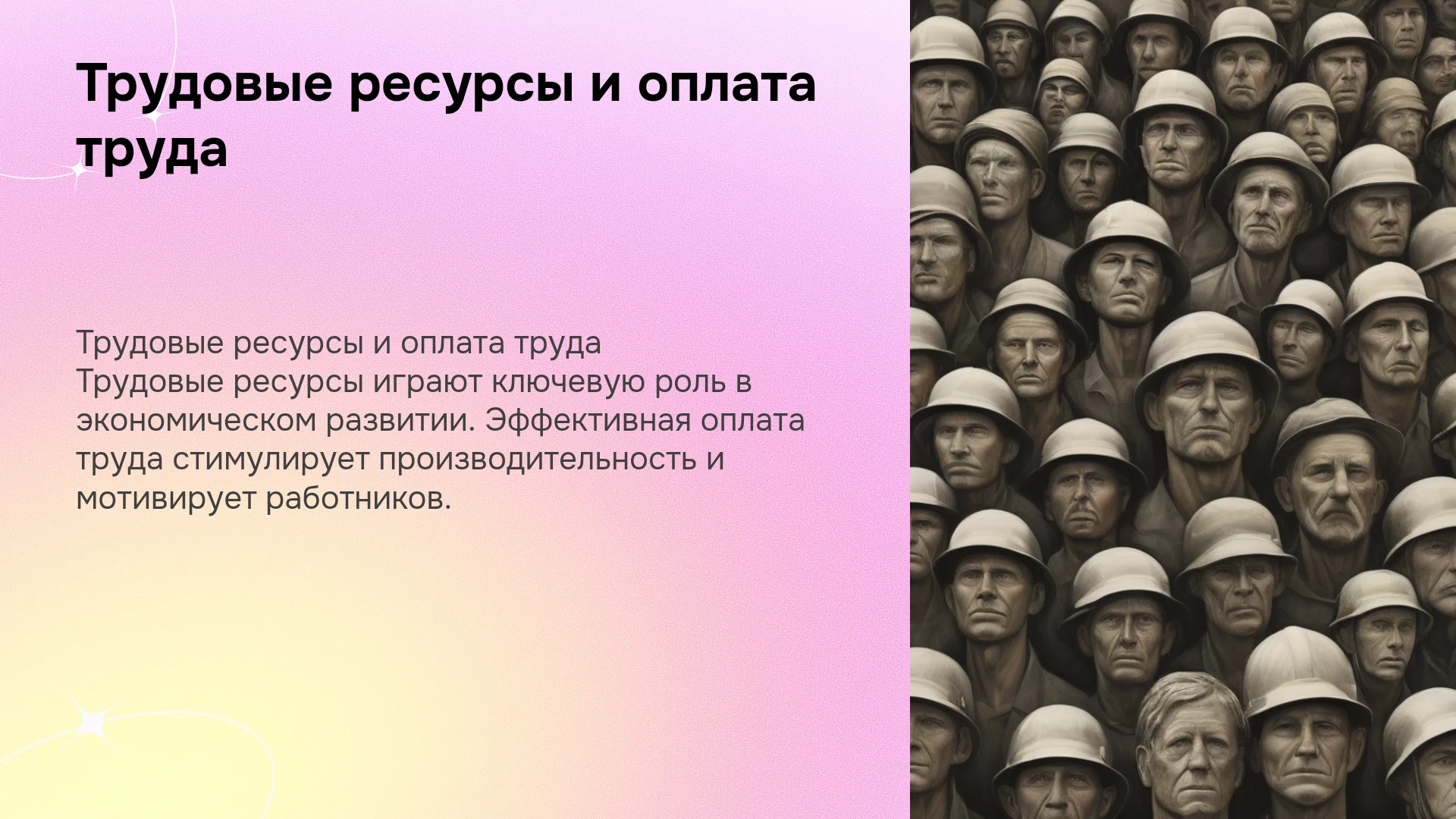 Трудовые ресурсы и оплата труда

Трудовые ресурсы и оплата труда
Трудовые ресурсы играют ключевую роль в экономическом развитии. Эффективная оплата труда стимулирует производительность и мотивирует работников.